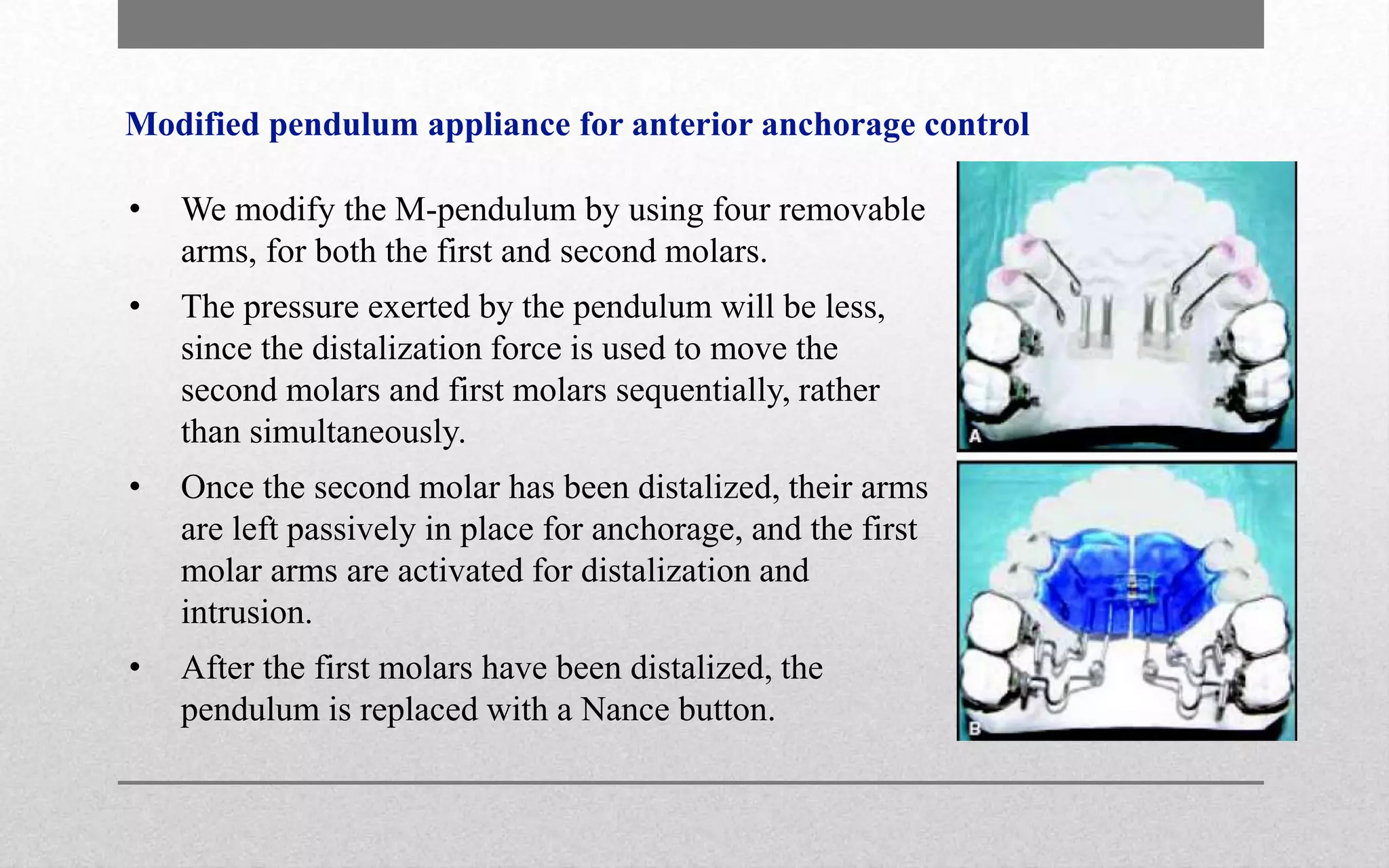 Modified pendulum appliance for anterior anchorage control

• We modify the M-pendulum by using four removable arms, for both the first and second molars.

• The pressure exerted by the pendulum will be less, since the distalization force is used to move the second molars and first molars sequentially, rather than simultaneously.

• Once the second molar has been distalized, their arms are left passively in place for anchorage, and the first molar arms are activated for distalization and intrusion.

• After the first molars have been distalized, the pendulum is replaced with a Nance button.

A

B